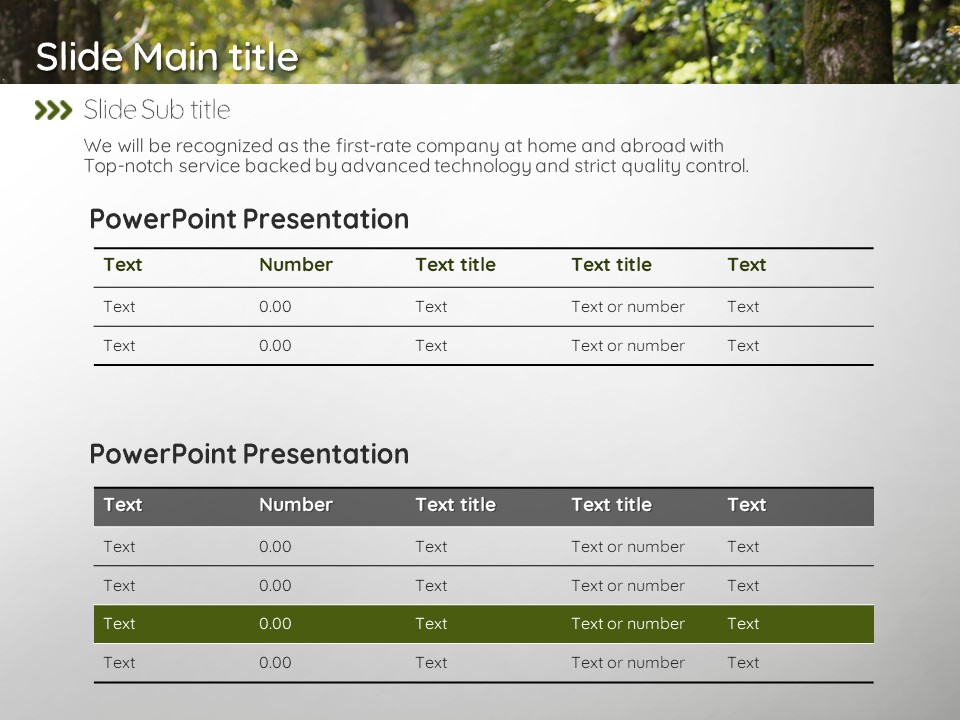 Slide Main title

Slide Sub title

We will be recognized as the first-rate company at home and abroad with Top-notch service backed by advanced technology and strict quality control.

PowerPoint Presentation

| Text | Number | Text title | Text title | Text |
|---|---|---|---|---|
| Text | 0.00 | Text | Text or number | Text |
| Text | 0.00 | Text | Text or number | Text |

PowerPoint Presentation

| Text | Number | Text title | Text title | Text |
|---|---|---|---|---|
| Text | 0.00 | Text | Text or number | Text |
| Text | 0.00 | Text | Text or number | Text |
| Text | 0.00 | Text | Text or number | Text |
| Text | 0.00 | Text | Text or number | Text |